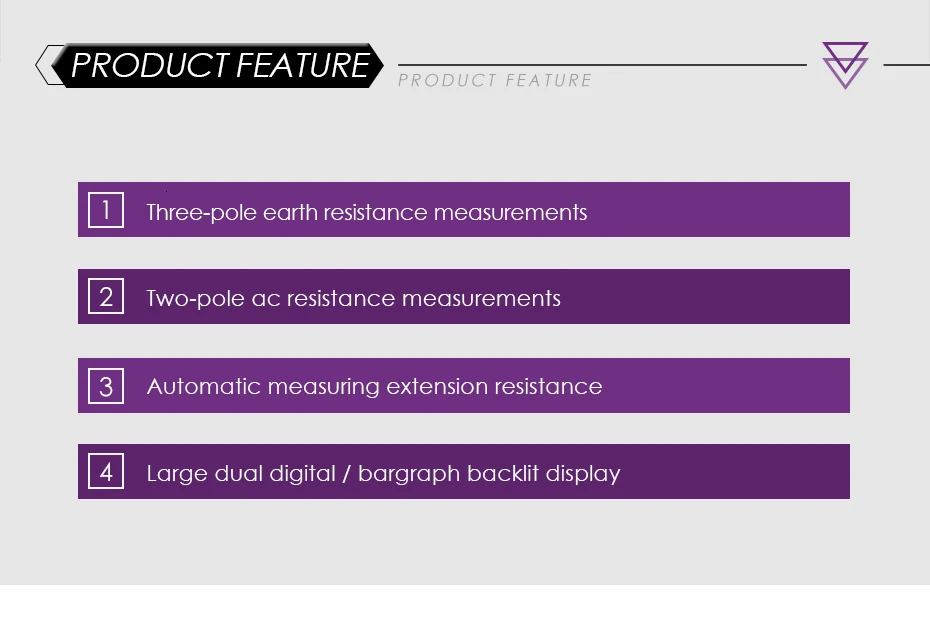 PRODUCT FEATURE
PRODUCT FEATURE

1 Three-pole earth resistance measurements

2 Two-pole ac resistance measurements

3 Automatic measuring extension resistance

4 Large dual digital / bargraph backlit display